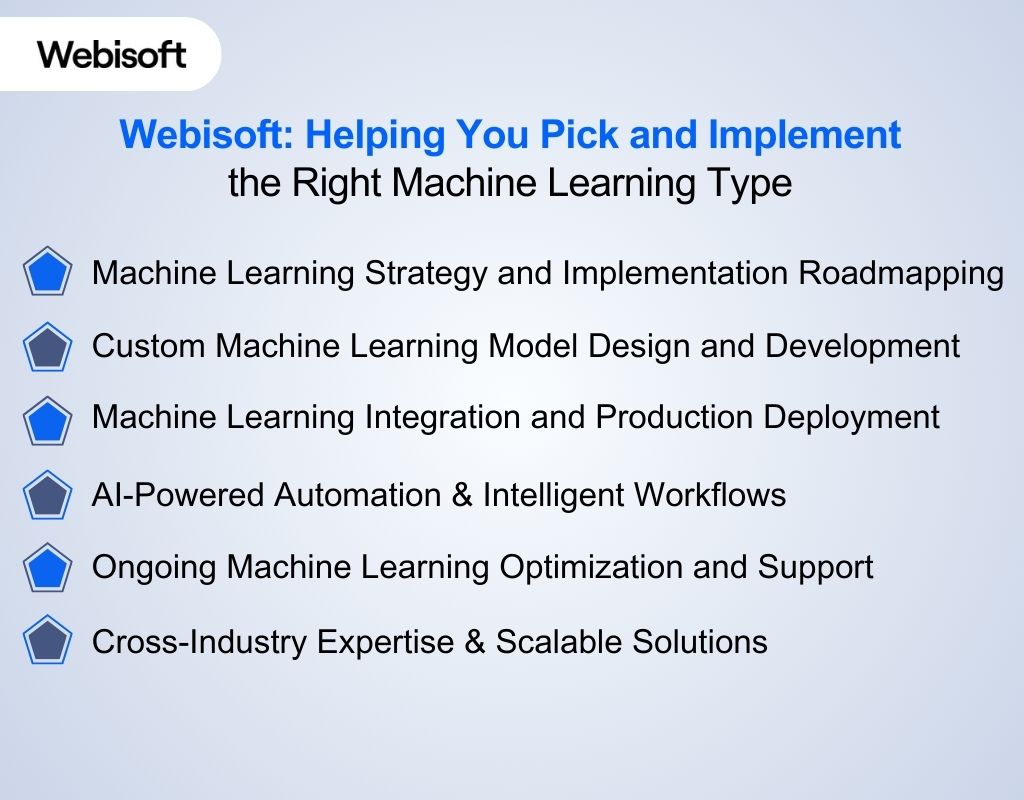 Webisoft

Webisoft: Helping You Pick and Implement the Right Machine Learning Type

Machine Learning Strategy and Implementation Roadmapping

Custom Machine Learning Model Design and Development

Machine Learning Integration and Production Deployment

AI-Powered Automation & Intelligent Workflows

Ongoing Machine Learning Optimization and Support

Cross-Industry Expertise & Scalable Solutions